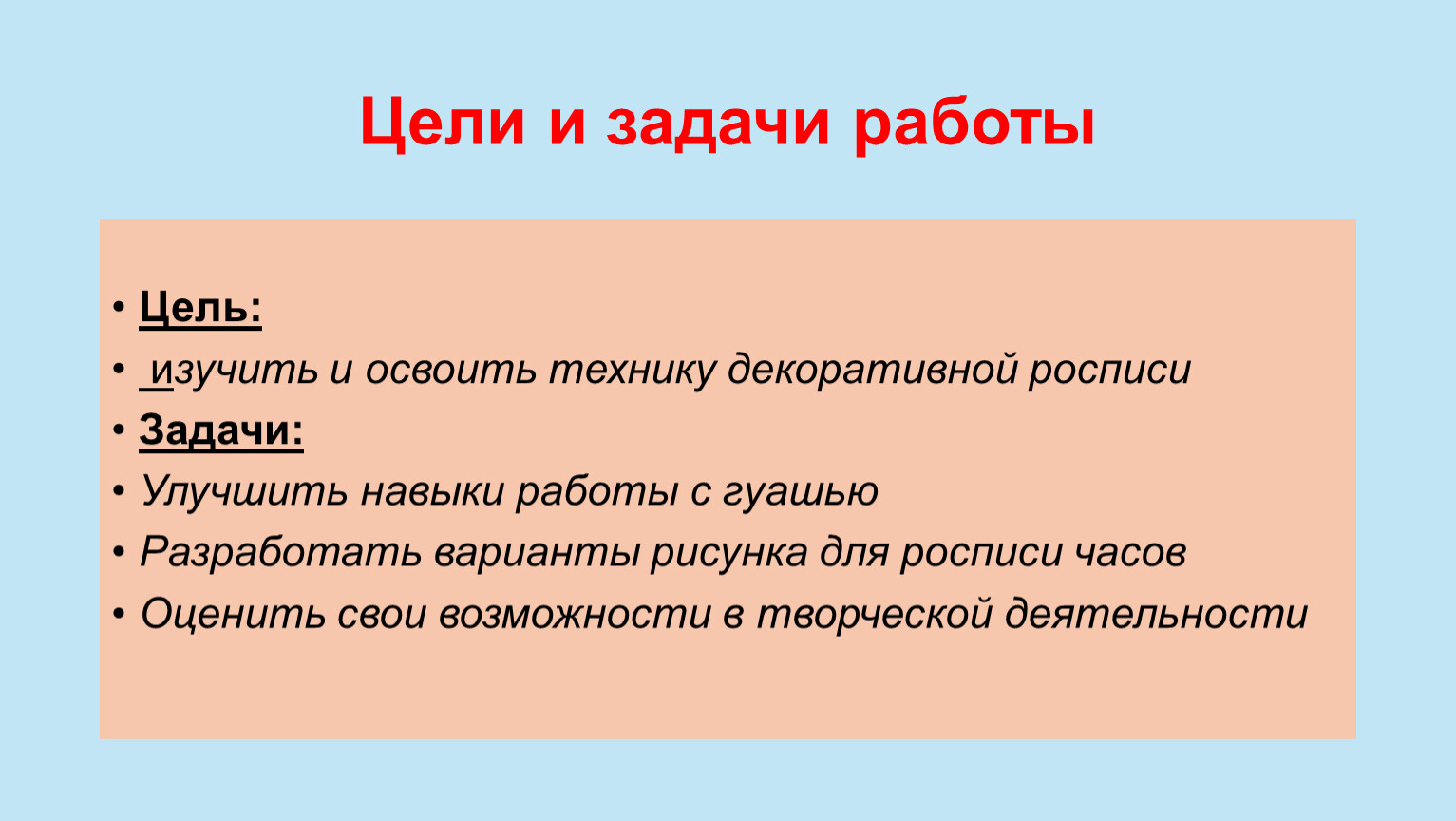 Цели и задачи работы

• Цель:
• изучить и освоить технику декоративной росписи
• Задачи:
• Улучшить навыки работы с гуашью
• Разработать варианты рисунка для росписи часов
• Оценить свои возможности в творческой деятельности